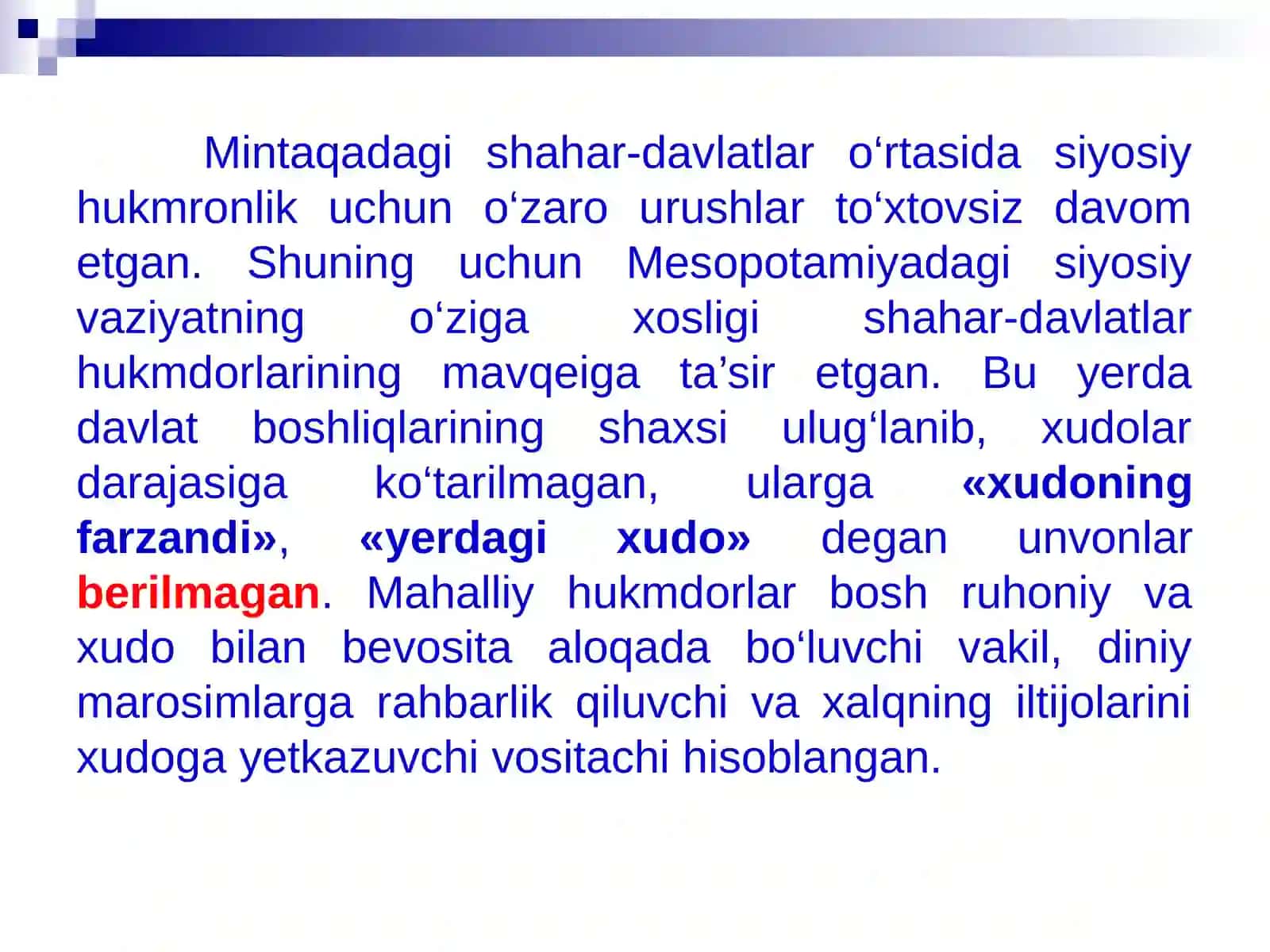 Mintaqadagi shahar-davlatlar o‘rtasida siyosiy hukmronlik uchun o‘zaro urushlar to‘xtovsiz davom etgan. Shuning uchun Mesopotamiyadagi siyosiy vaziyatning o‘ziga xosligi shahar-davlatlar hukmdorlarining mavqeiga ta’sir etgan. Bu yerda davlat boshliqlarining shaxsi ulug‘lanib, xudolar darajasiga ko‘tarilmagan, ularga «xudoning farzandi», «yerdagi xudo» degan unvonlar berilmagan. Mahalliy hukmdorlar bosh ruhoniy va xudo bilan bevosita aloqada bo‘luvchi vakil, diniy marosimlarga rahbarlik qiluvchi va xalqning iltijolarini xudoga yetkazuvchi vositachi hisoblangan.